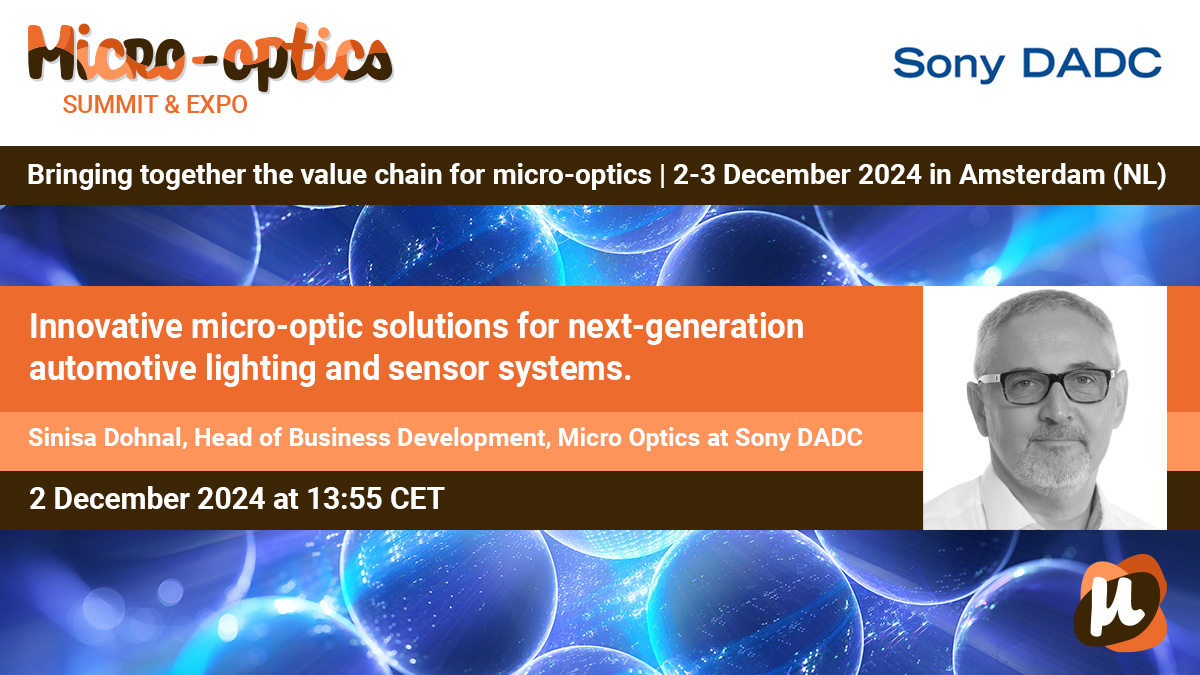 Micro-optics
SUMMIT & EXPO

Sony DADC

Bringing together the value chain for micro-optics | 2-3 December 2024 in Amsterdam (NL)

Innovative micro-optic solutions for next-generation automotive lighting and sensor systems.

Sinisa Dohnal, Head of Business Development, Micro Optics at Sony DADC

2 December 2024 at 13:55 CET

μ